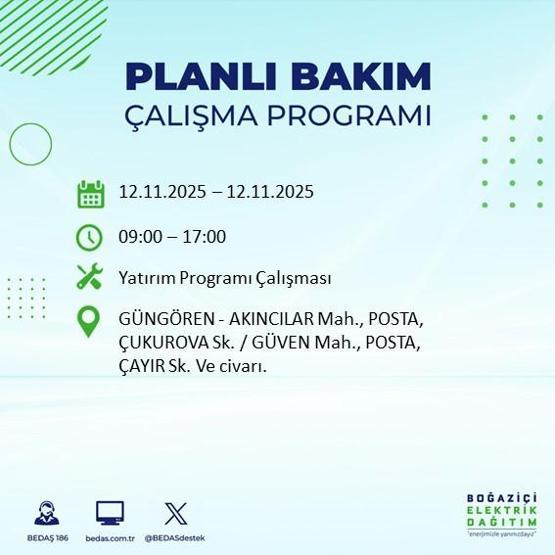 PLANLI BAKIM
ÇALIŞMA PROGRAMI

12.11.2025 – 12.11.2025

09:00 – 17:00

Yatırım Programı Çalışması

GÜNGÖREN - AKINCILAR Mah., POSTA, ÇUKUROVA Sk. / GÜVEN Mah., POSTA, ÇAYIR Sk. Ve civarı.

BEDAŞ 186
bedas.com.tr
@BEDASdestek

BOĞAZİÇİ
ELEKTRİK
DAĞITIM
"enerjimizle yanınızdayız"